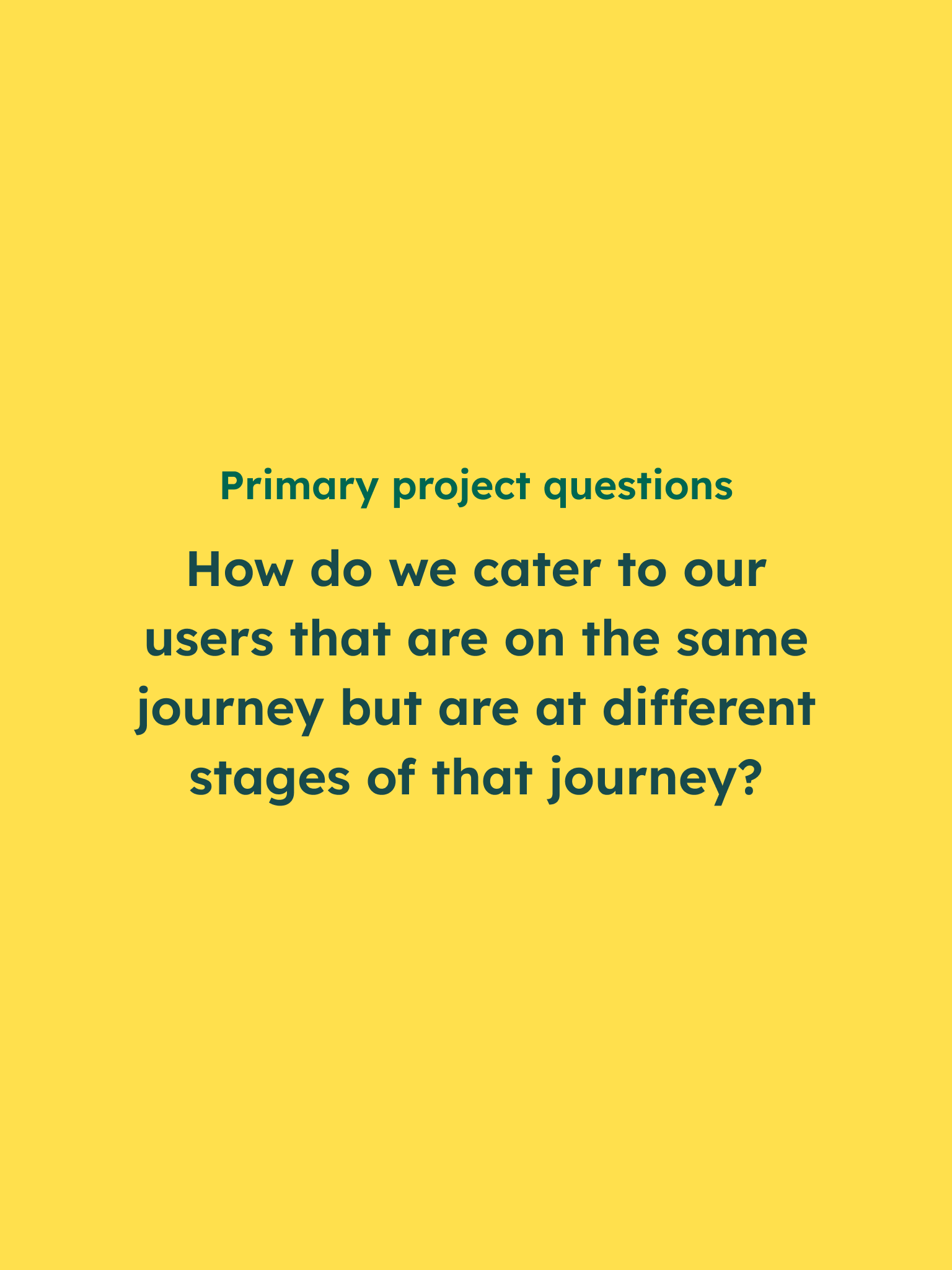 Primary project questions

How do we cater to our users that are on the same journey but are at different stages of that journey?